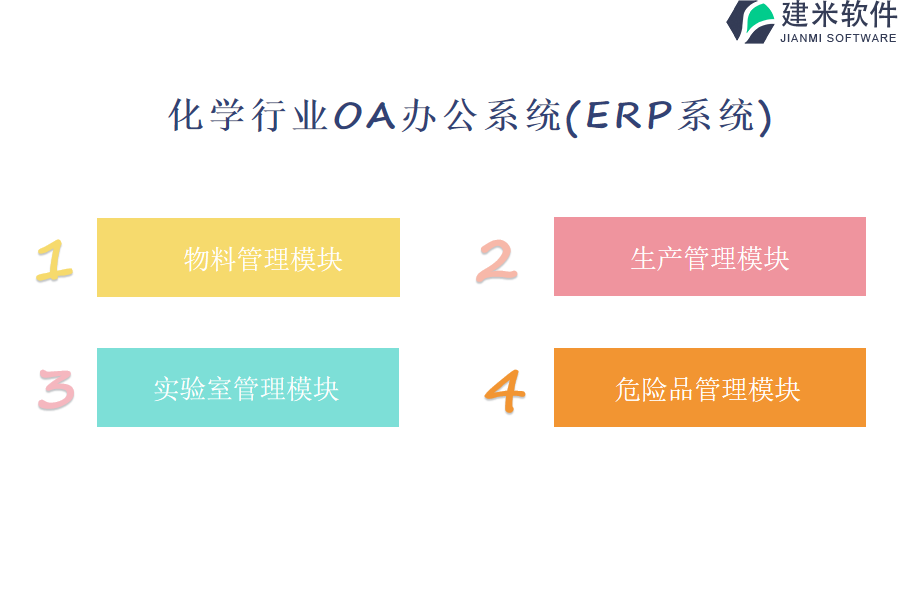 建米软件
JIANMI SOFTWARE

化学行业OA办公系统(ERP系统)

1 物料管理模块

2 生产管理模块

3 实验室管理模块

4 危险品管理模块